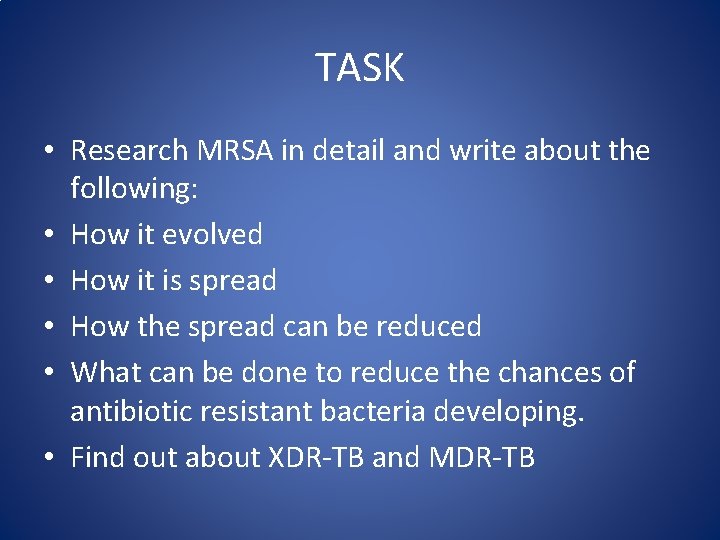 TASK

• Research MRSA in detail and write about the following:
• How it evolved
• How it is spread
• How the spread can be reduced
• What can be done to reduce the chances of antibiotic resistant bacteria developing.
• Find out about XDR-TB and MDR-TB